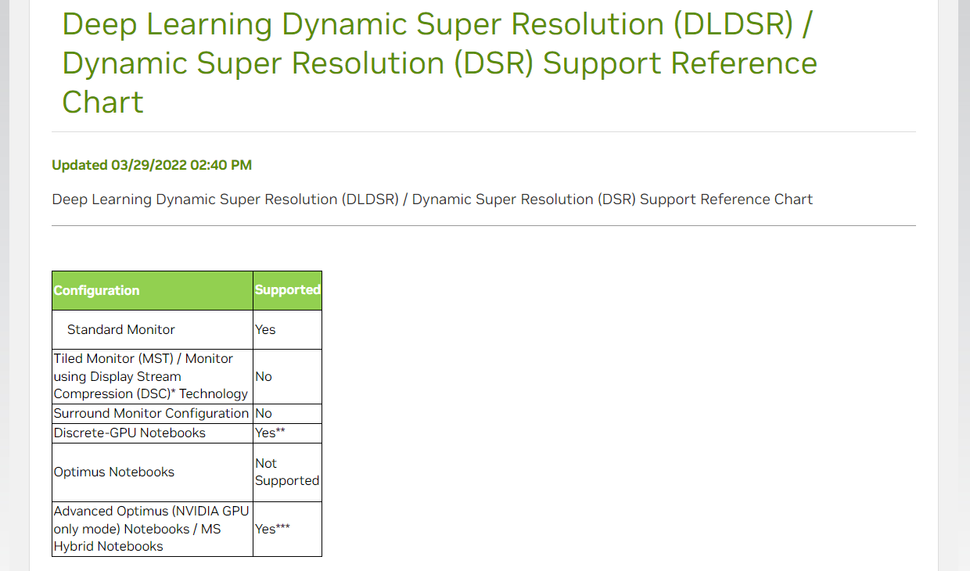 Deep Learning Dynamic Super Resolution (DLDSR) / Dynamic Super Resolution (DSR) Support Reference Chart

Updated 03/29/2022 02:40 PM

Deep Learning Dynamic Super Resolution (DLDSR) / Dynamic Super Resolution (DSR) Support Reference Chart

| Configuration | Supported |
|---|---|
| Standard Monitor | Yes |
| Tiled Monitor (MST) / Monitor using Display Stream Compression (DSC)* Technology | No |
| Surround Monitor Configuration | No |
| Discrete-GPU Notebooks | Yes** |
| Optimus Notebooks | Not Supported |
| Advanced Optimus (NVIDIA GPU only mode) Notebooks / MS Hybrid Notebooks | Yes*** |